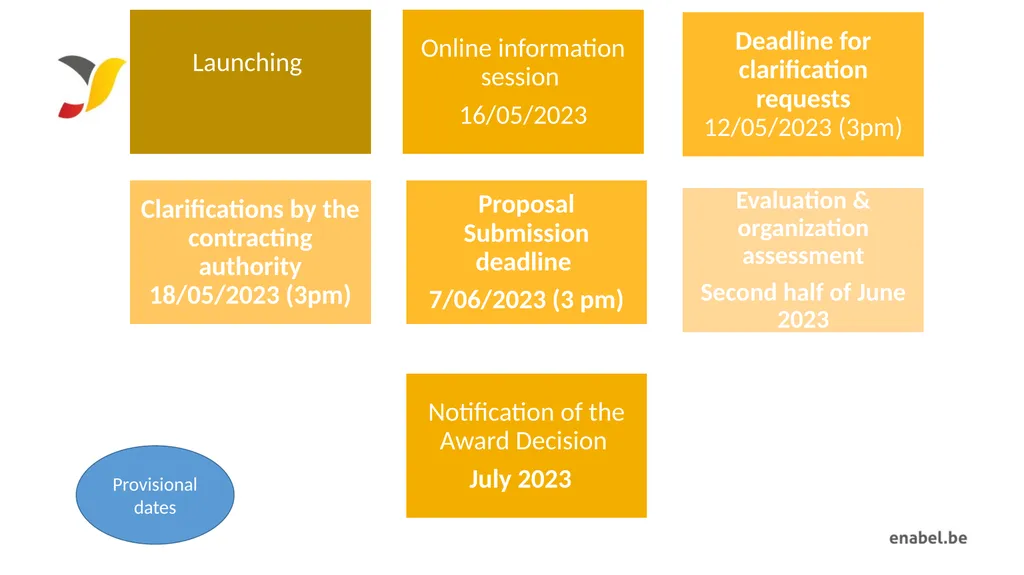 Launching

Online information session

16/05/2023

Deadline for clarification requests

12/05/2023 (3pm)

Clarifications by the contracting authority

18/05/2023 (3pm)

Proposal Submission deadline

7/06/2023 (3 pm)

Evaluation & organization assessment

Second half of June 2023

Notification of the Award Decision

July 2023

Provisional dates

enabel.be